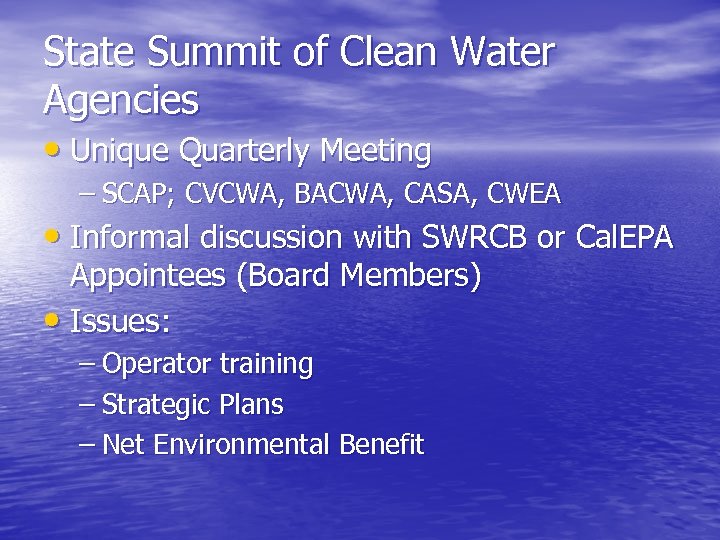 State Summit of Clean Water Agencies

• Unique Quarterly Meeting
– SCAP; CVCWA, BACWA, CASA, CWEA

• Informal discussion with SWRCB or CalEPA Appointees (Board Members)

• Issues:
– Operator training
– Strategic Plans
– Net Environmental Benefit